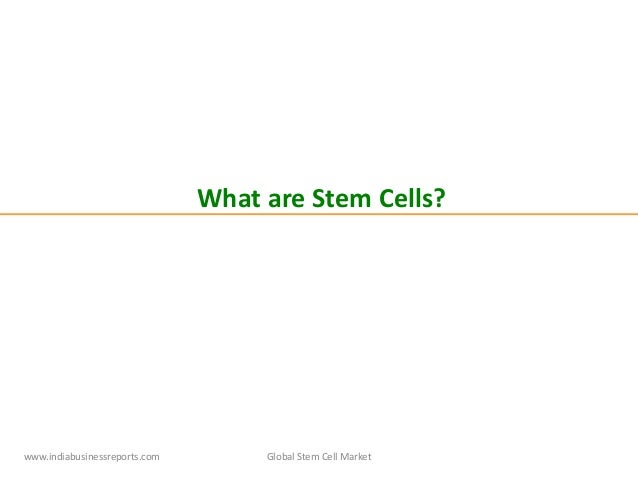 What are Stem Cells?

www.indiabusinessreports.com

Global Stem Cell Market